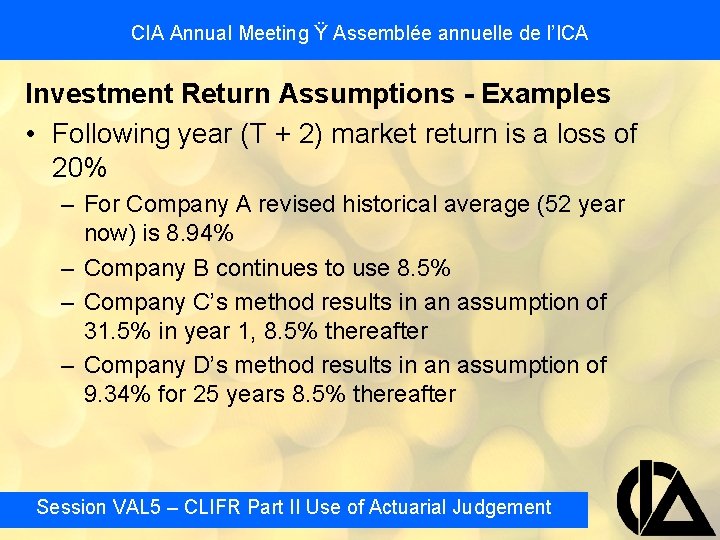 CIA Annual Meeting Ÿ Assemblée annuelle de l'ICA

Investment Return Assumptions - Examples

• Following year (T + 2) market return is a loss of 20%

– For Company A revised historical average (52 year now) is 8.94%

– Company B continues to use 8.5%

– Company C's method results in an assumption of 31.5% in year 1, 8.5% thereafter

– Company D's method results in an assumption of 9.34% for 25 years 8.5% thereafter

Session VAL5 – CLIFR Part II Use of Actuarial Judgement